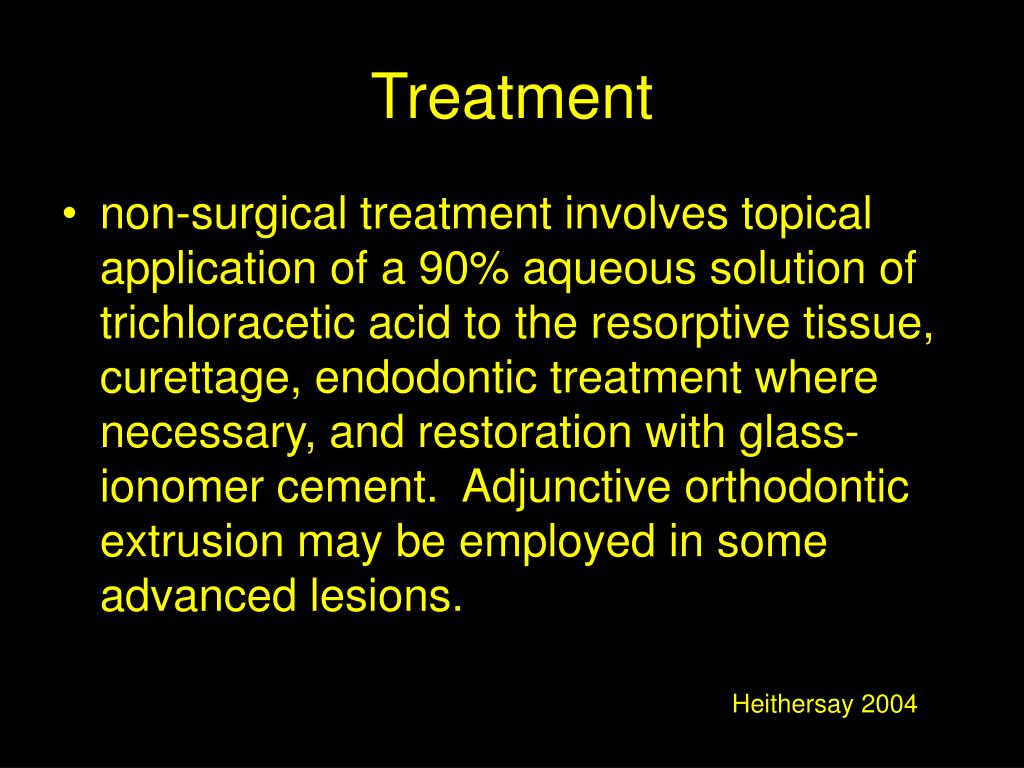 Treatment

• non-surgical treatment involves topical application of a 90% aqueous solution of trichloracetic acid to the resorptive tissue, curettage, endodontic treatment where necessary, and restoration with glass-ionomer cement.  Adjunctive orthodontic extrusion may be employed in some advanced lesions.

Heithersay 2004